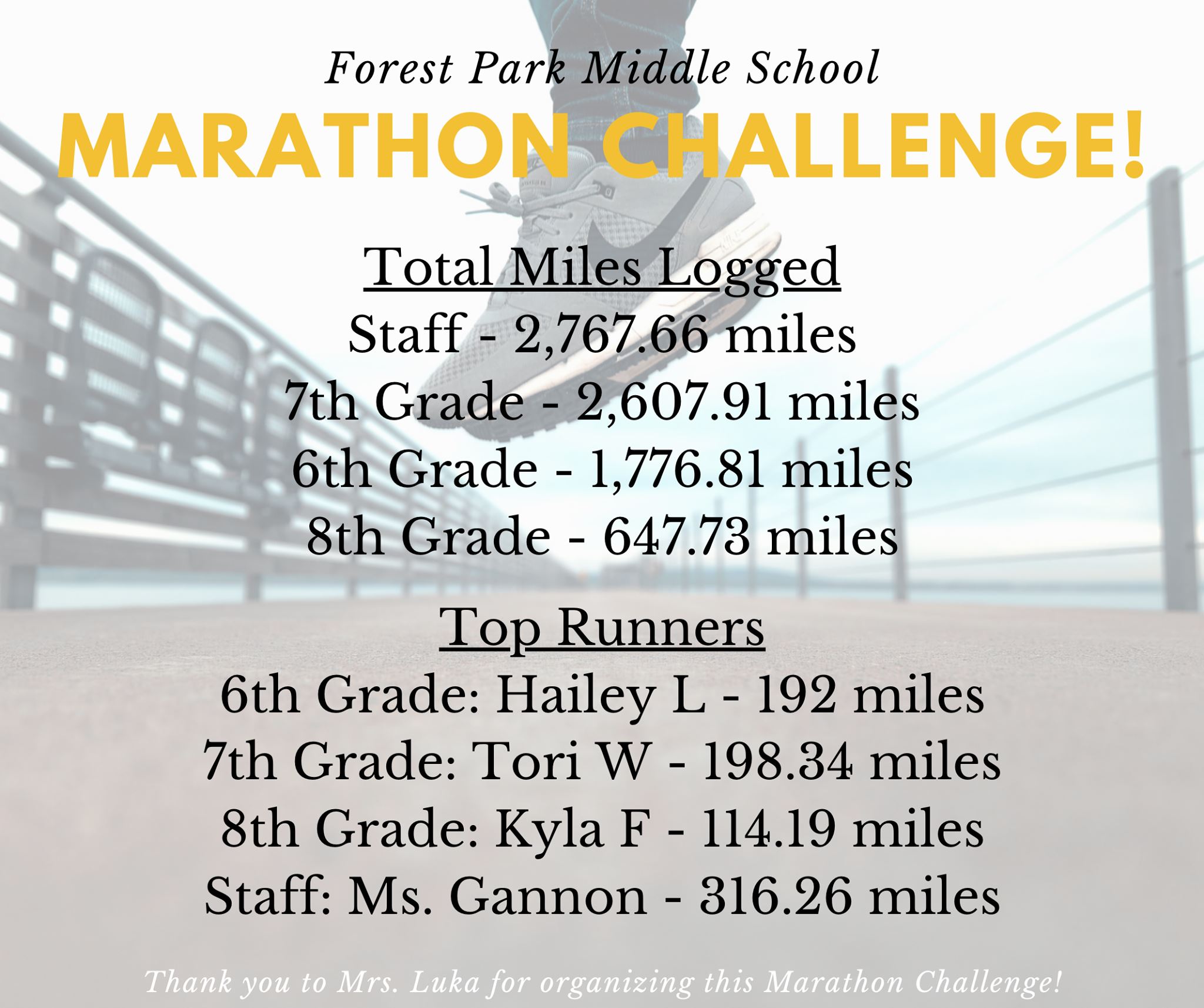 Forest Park Middle School
MARATHON CHALLENGE!

Total Miles Logged
Staff - 2,767.66 miles
7th Grade - 2,607.91 miles
6th Grade - 1,776.81 miles
8th Grade - 647.73 miles

Top Runners
6th Grade: Hailey L - 192 miles
7th Grade: Tori W - 198.34 miles
8th Grade: Kyla F - 114.19 miles
Staff: Ms. Gannon - 316.26 miles

Thank you to Mrs. Luka for organizing this Marathon Challenge!